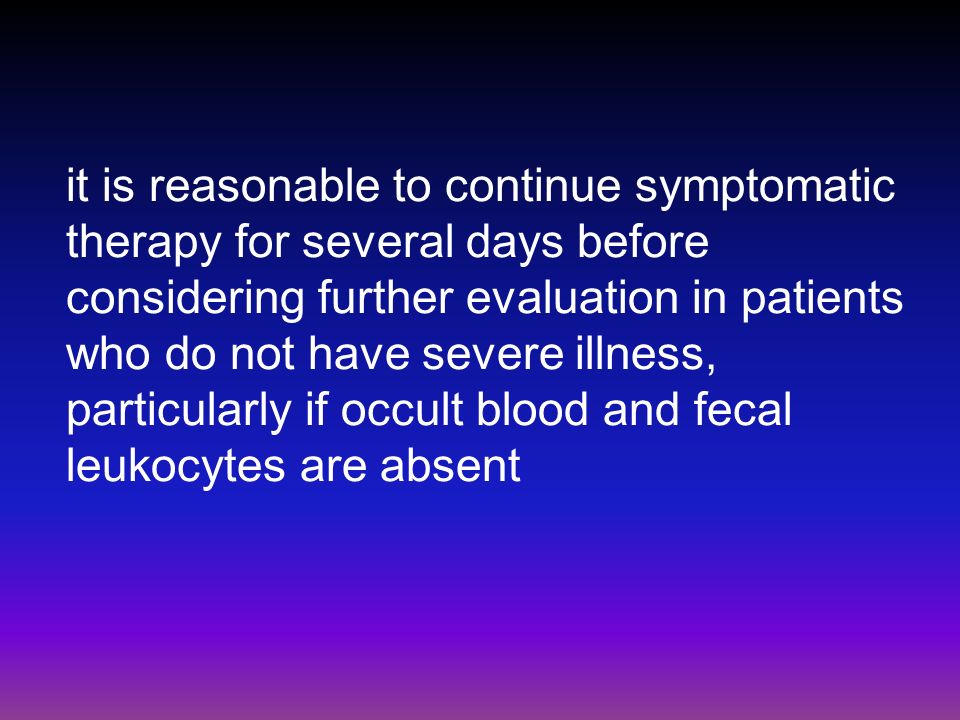 it is reasonable to continue symptomatic therapy for several days before considering further evaluation in patients who do not have severe illness, particularly if occult blood and fecal leukocytes are absent